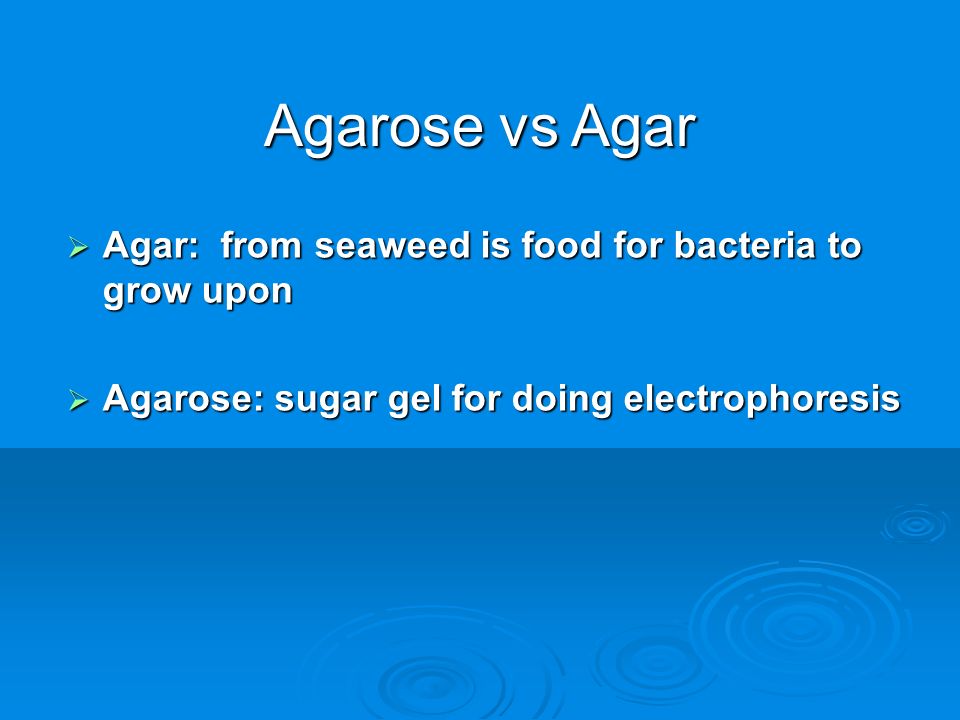 Agarose vs Agar

➢ Agar: from seaweed is food for bacteria to grow upon

➢ Agarose: sugar gel for doing electrophoresis